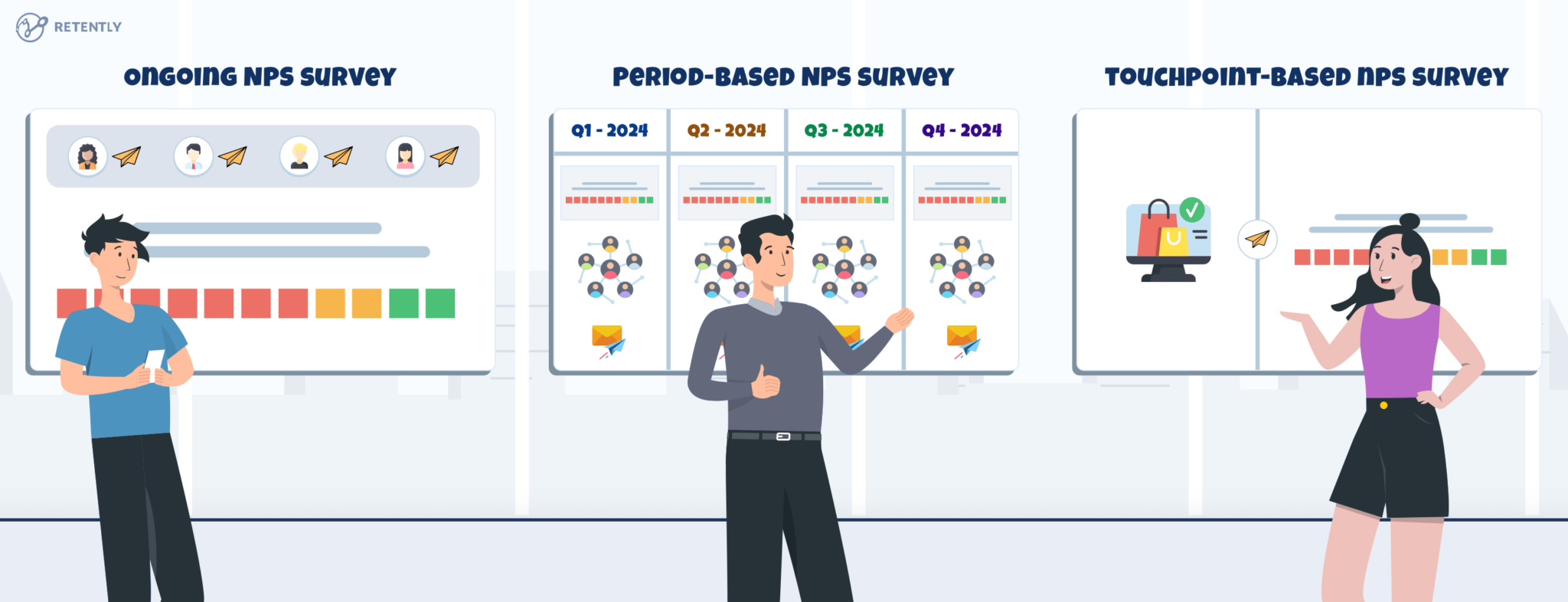 RETENTLY

ONGOING NPS SURVEY

PERIOD-BASED NPS SURVEY

Q1 - 2024

Q2 - 2024

Q3 - 2024

Q4 - 2024

TOUCHPOINT-BASED NPS SURVEY